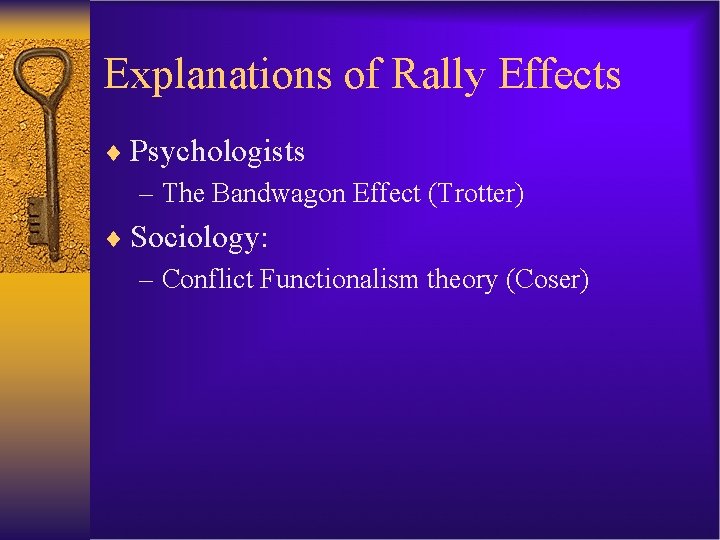 Explanations of Rally Effects

♦ Psychologists
– The Bandwagon Effect (Trotter)

♦ Sociology:
– Conflict Functionalism theory (Coser)